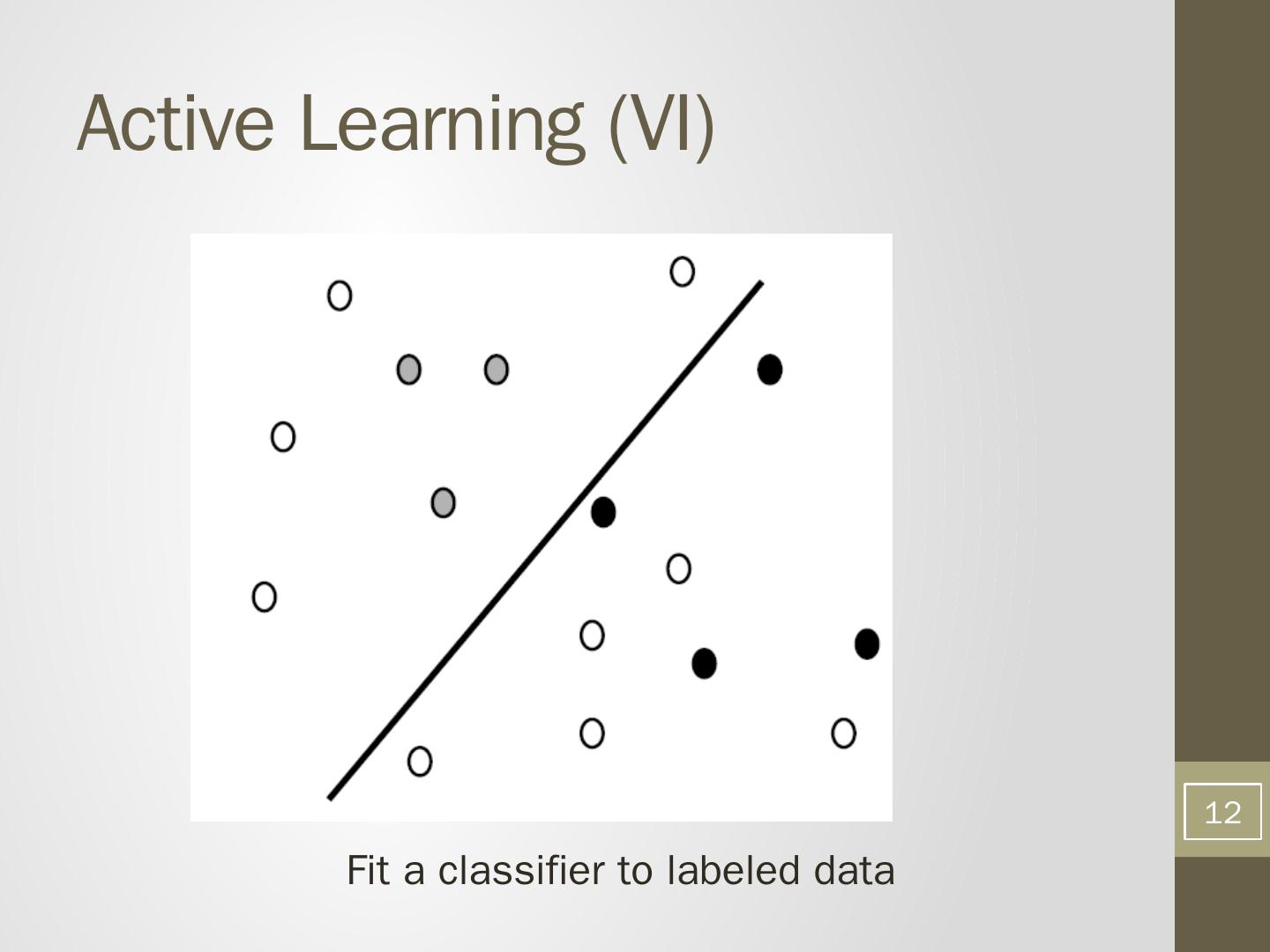 Active Learning (VI)

Fit a classifier to labeled data

12